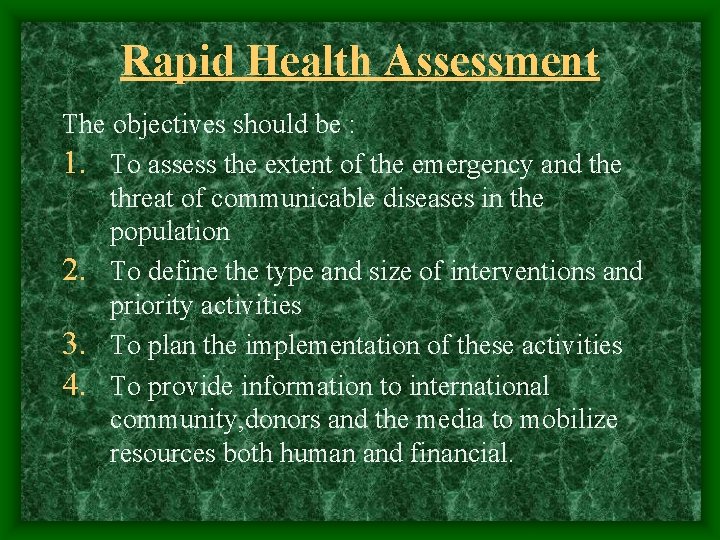 Rapid Health Assessment

The objectives should be :

1. To assess the extent of the emergency and the threat of communicable diseases in the population
2. To define the type and size of interventions and priority activities
3. To plan the implementation of these activities
4. To provide information to international community,donors and the media to mobilize resources both human and financial.